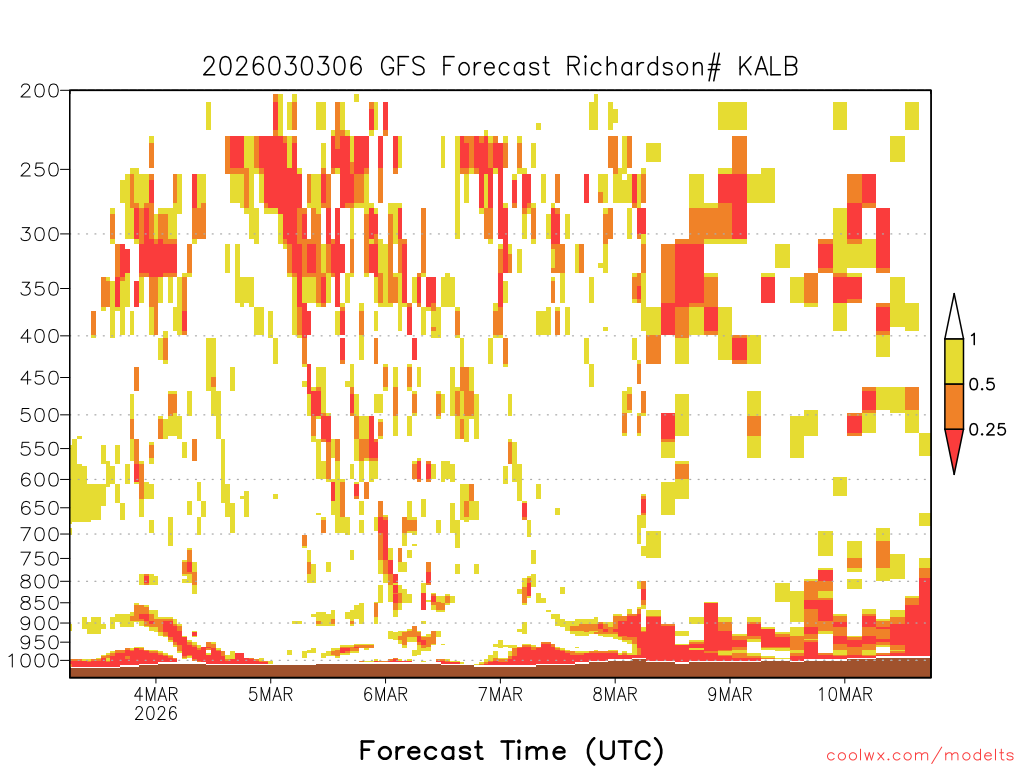 2026030306 GFS Forecast Richardson# KALB

200
250
300
350
400
450
500
550
600
650
700
750
800
850
900
950
1000

1
0.5
0.25

4MAR
2026
5MAR
6MAR
7MAR
8MAR
9MAR
10MAR

Forecast Time (UTC)

coolwx.com/modelts